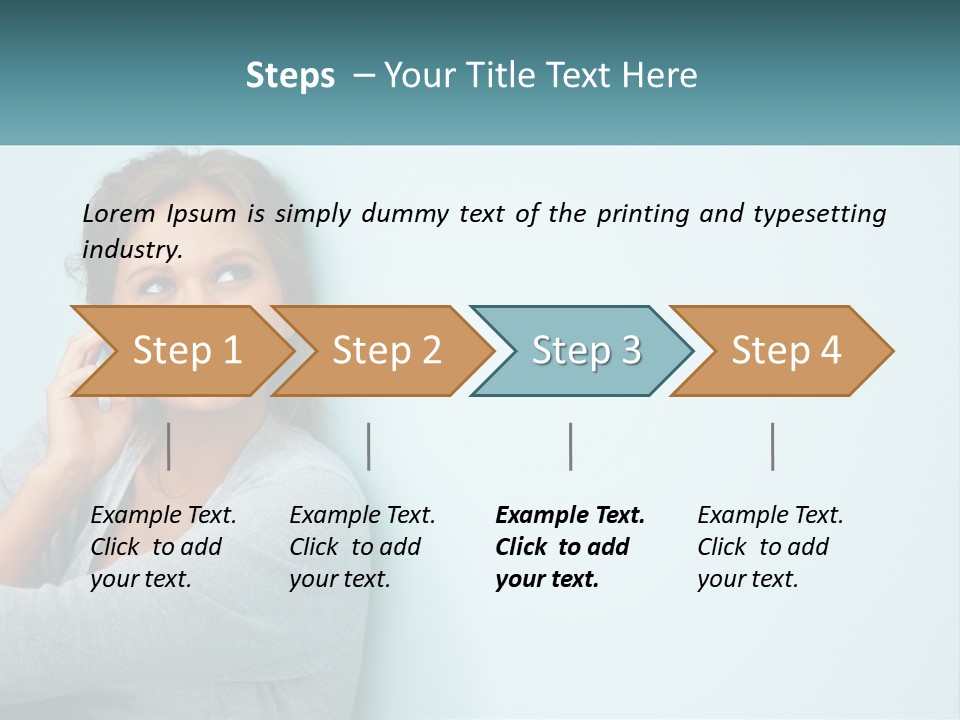 Steps – Your Title Text Here

Lorem Ipsum is simply dummy text of the printing and typesetting industry.

Step 1

Step 2

Step 3

Step 4

Example Text. Click to add your text.

Example Text. Click to add your text.

Example Text. Click to add your text.

Example Text. Click to add your text.